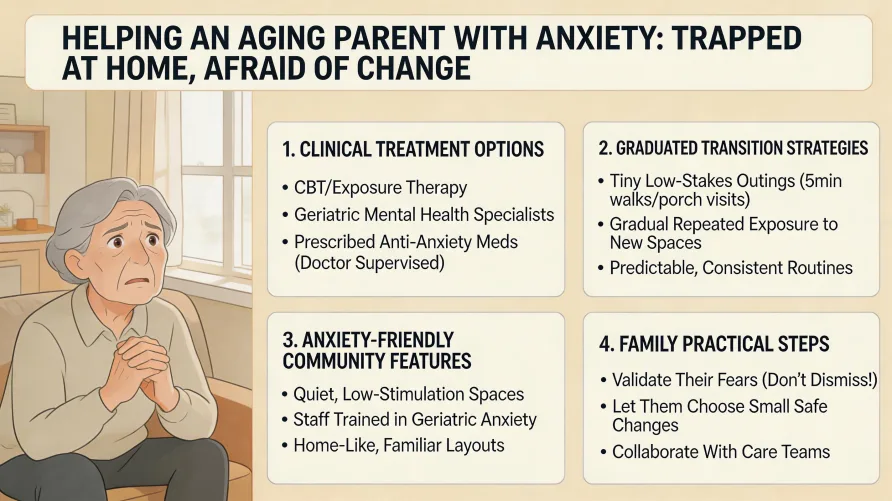 HELPING AN AGING PARENT WITH ANXIETY: TRAPPED AT HOME, AFRAID OF CHANGE

1. CLINICAL TREATMENT OPTIONS

• CBT/Exposure Therapy
• Geriatric Mental Health Specialists
• Prescribed Anti-Anxiety Meds (Doctor Supervised)

2. GRADUATED TRANSITION STRATEGIES

• Tiny Low-Stakes Outings (5min walks/porch visits)
• Gradual Repeated Exposure to New Spaces
• Predictable, Consistent Routines

3. ANXIETY-FRIENDLY COMMUNITY FEATURES

• Quiet, Low-Stimulation Spaces
• Staff Trained in Geriatric Anxiety
• Home-Like, Familiar Layouts

4. FAMILY PRACTICAL STEPS

• Validate Their Fears (Don't Dismiss!)
• Let Them Choose Small Safe Changes
• Collaborate With Care Teams